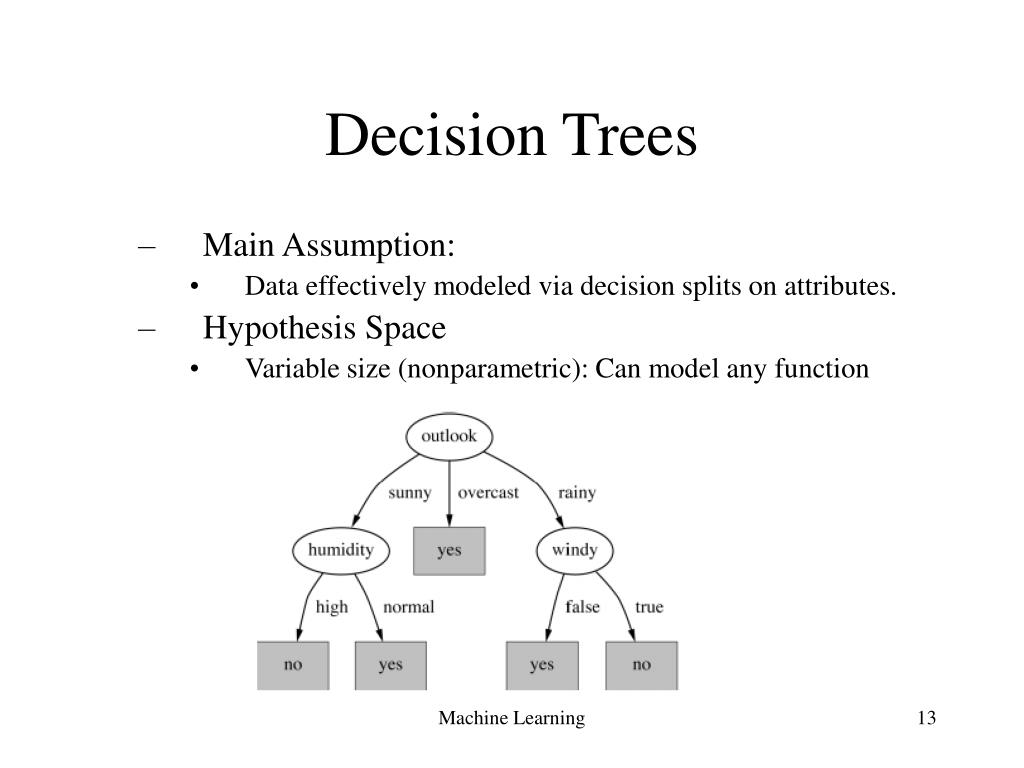 Decision Trees

– Main Assumption:
• Data effectively modeled via decision splits on attributes.
– Hypothesis Space
• Variable size (nonparametric): Can model any function

outlook
sunny
overcast
rainy
humidity
yes
windy
high
normal
false
true
no
yes
yes
no

Machine Learning
13